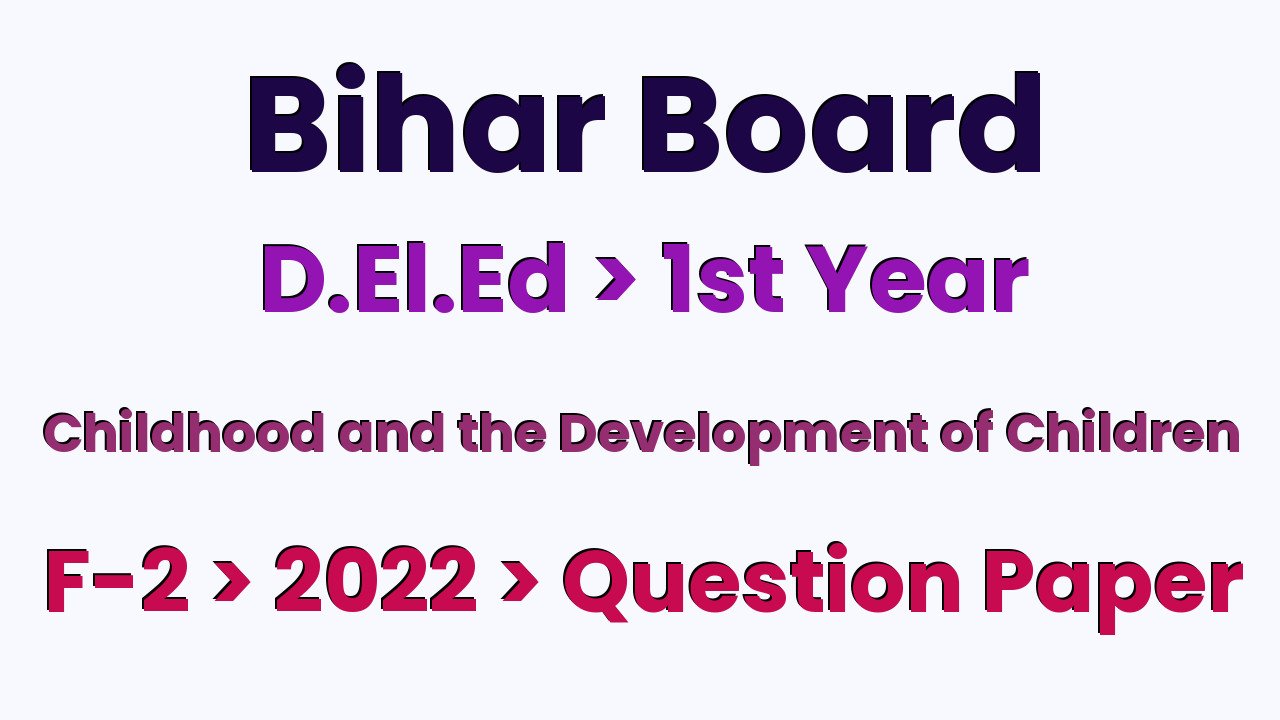 Bihar Board

D.El.Ed > 1st Year

Childhood and the Development of Children

F-2 > 2022 > Question Paper